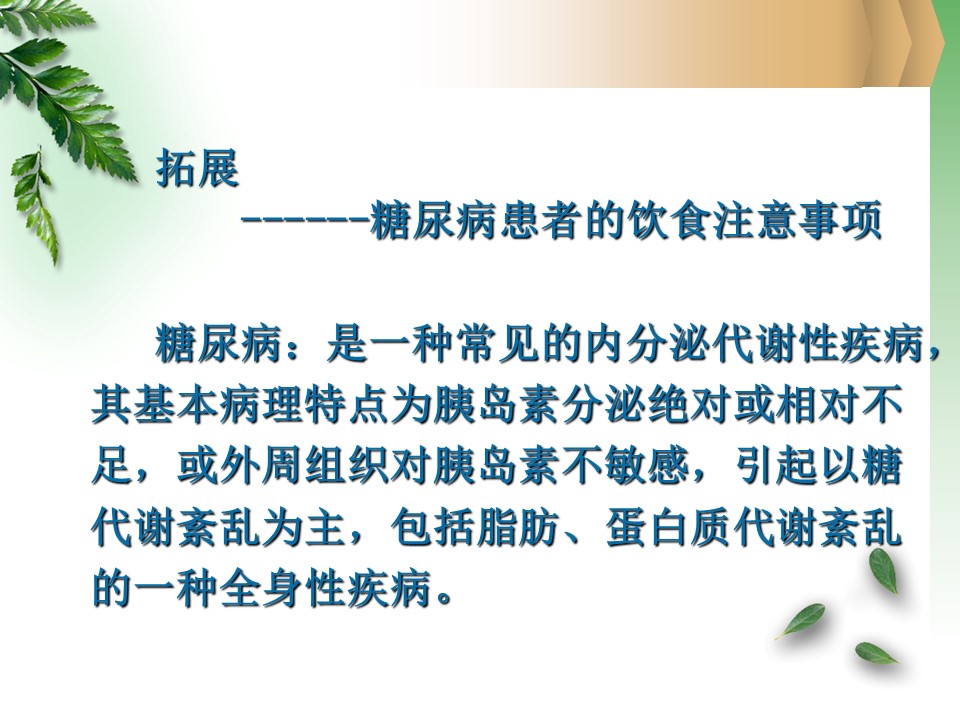 拓展
------糖尿病患者的饮食注意事项

糖尿病：是一种常见的内分泌代谢性疾病，其基本病理特点为胰岛素分泌绝对或相对不足，或外周组织对胰岛素不敏感，引起以糖代谢紊乱为主，包括脂肪、蛋白质代谢紊乱的一种全身性疾病。